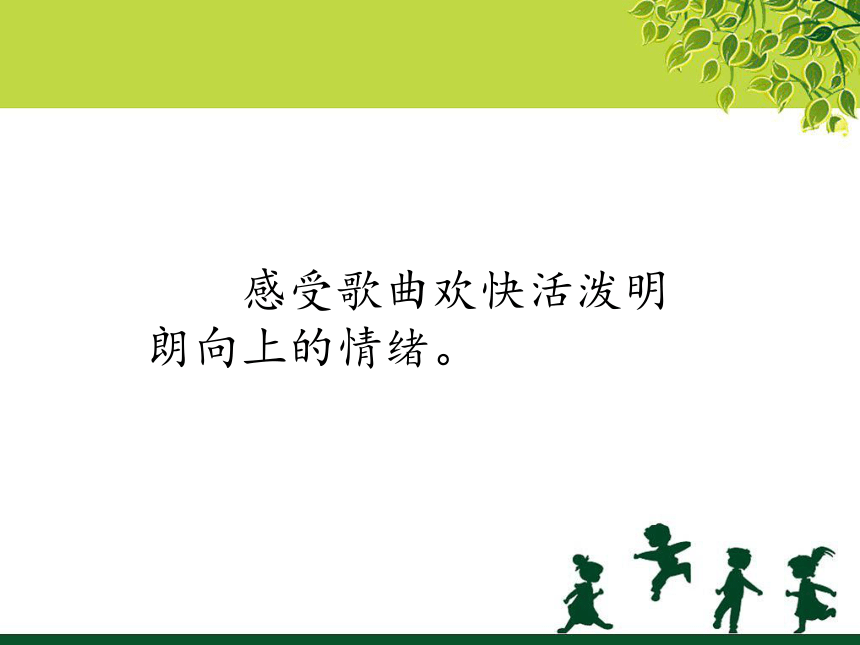 感受歌曲欢快活泼明朗向上的情绪。